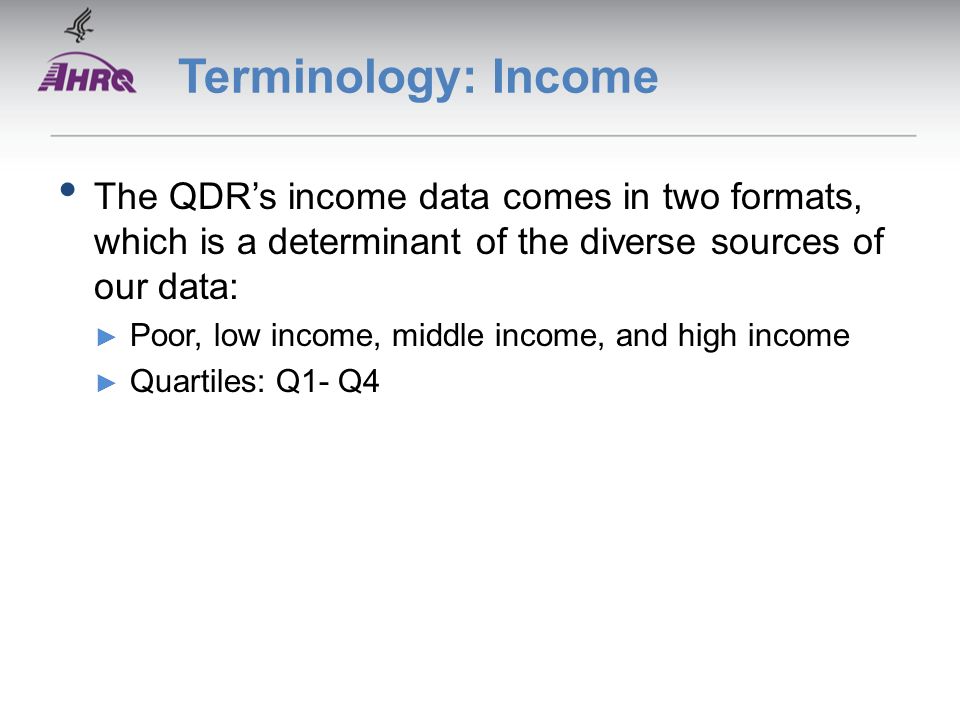 AHRQ

Terminology: Income

• The QDR's income data comes in two formats, which is a determinant of the diverse sources of our data:

► Poor, low income, middle income, and high income

► Quartiles: Q1- Q4